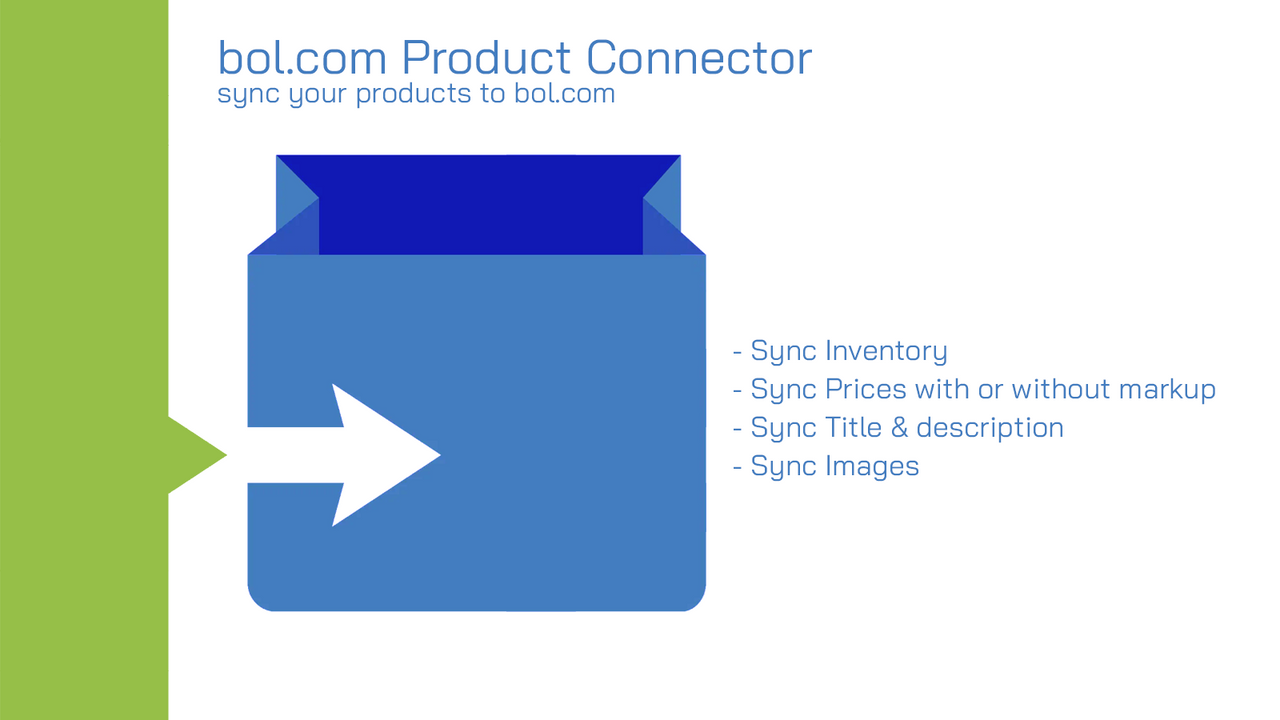 bol.com Product Connector
sync your products to bol.com

- Sync Inventory
- Sync Prices with or without markup
- Sync Title & description
- Sync Images